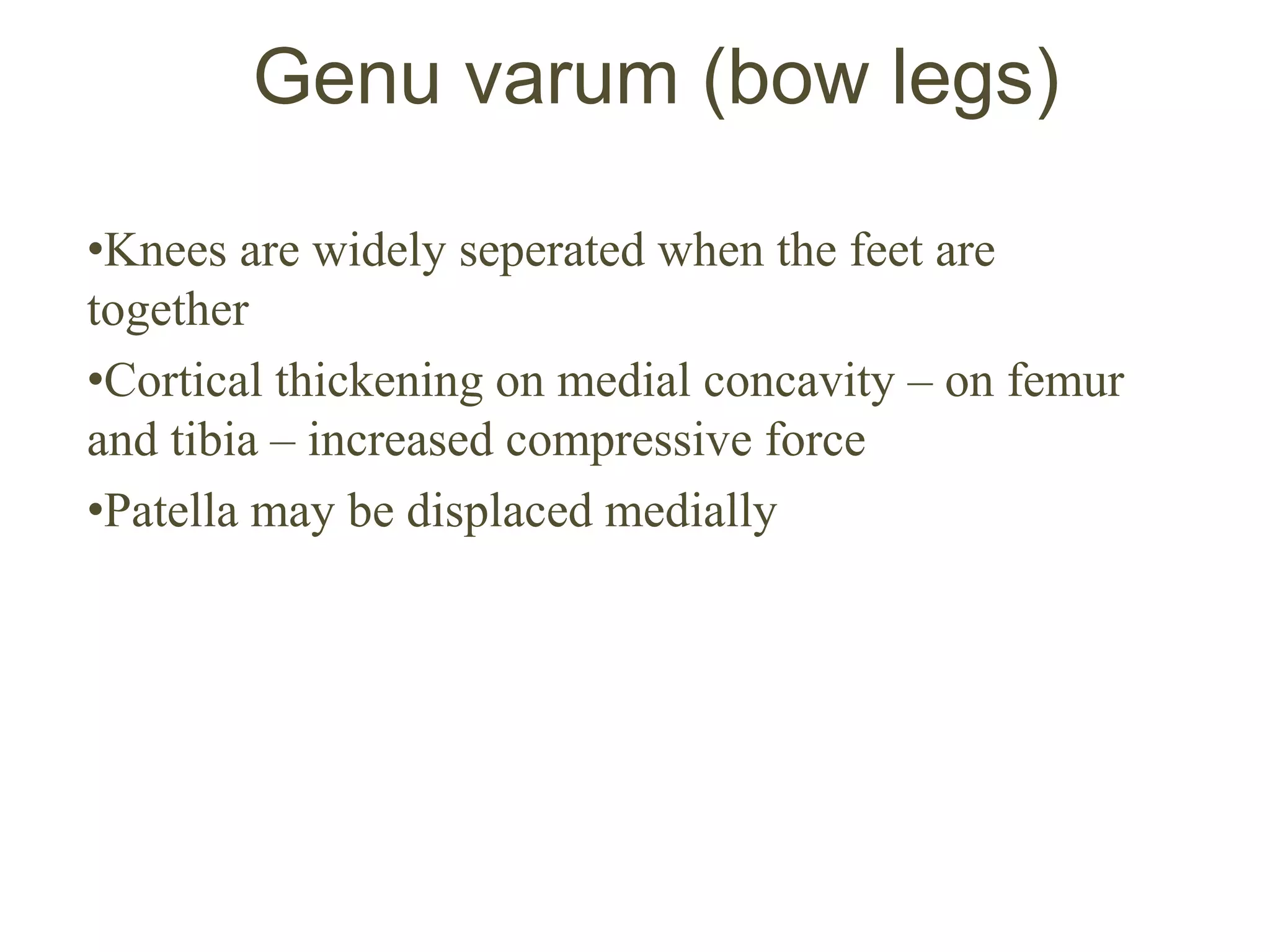 Genu varum (bow legs)

•Knees are widely seperated when the feet are together

•Cortical thickening on medial concavity – on femur and tibia – increased compressive force

•Patella may be displaced medially